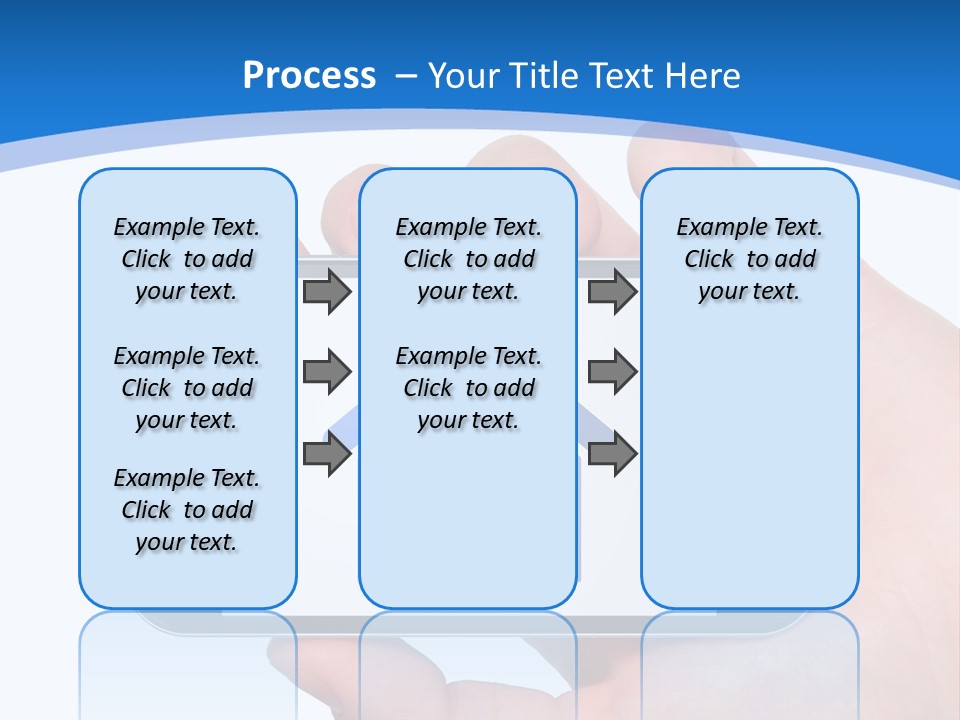 Process – Your Title Text Here

Example Text. Click to add your text.

Example Text. Click to add your text.

Example Text. Click to add your text.

Example Text. Click to add your text.

Example Text. Click to add your text.

Example Text. Click to add your text.